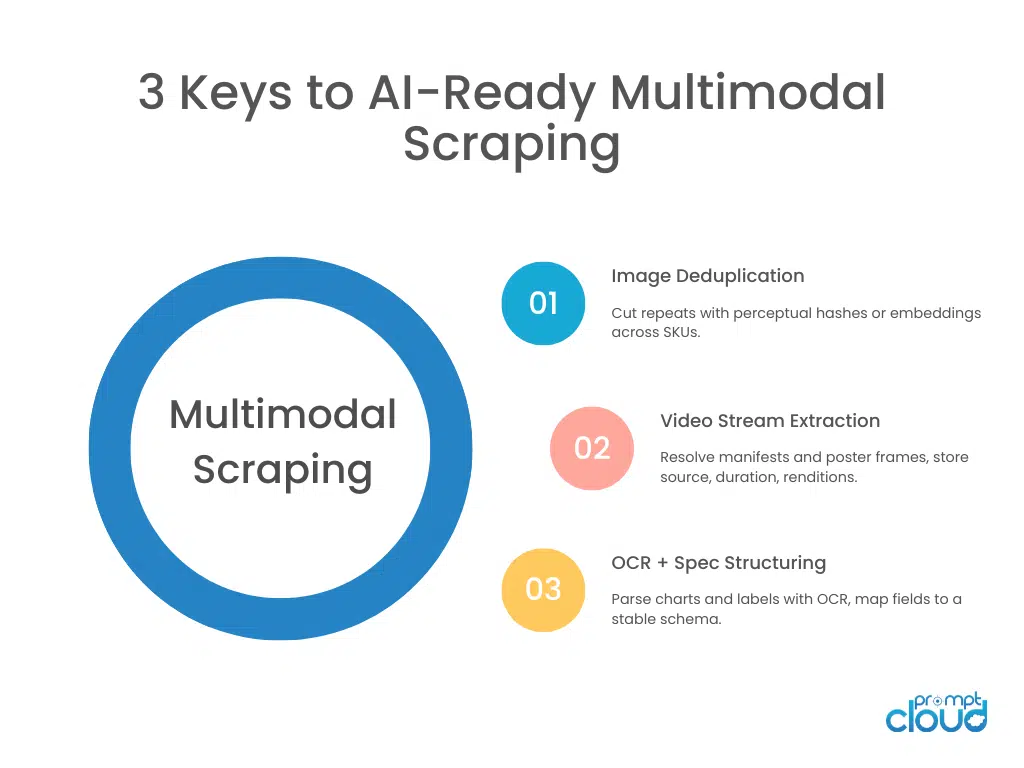 3 Keys to AI-Ready Multimodal Scraping

Multimodal Scraping

01

Image Deduplication

Cut repeats with perceptual hashes or embeddings across SKUs.

02

Video Stream Extraction

Resolve manifests and poster frames, store source, duration, renditions.

03

OCR + Spec Structuring

Parse charts and labels with OCR, map fields to a stable schema.

prompt cloud